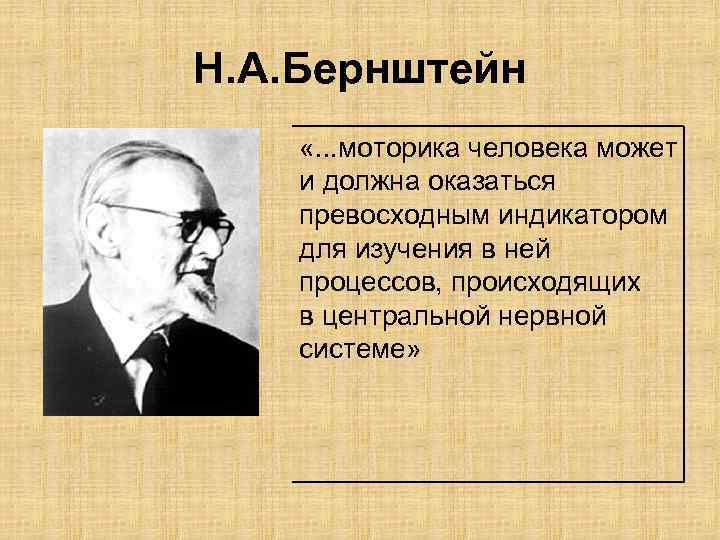 Н.А.Бернштейн

«...моторика человека может и должна оказаться превосходным индикатором для изучения в ней процессов, происходящих в центральной нервной системе»